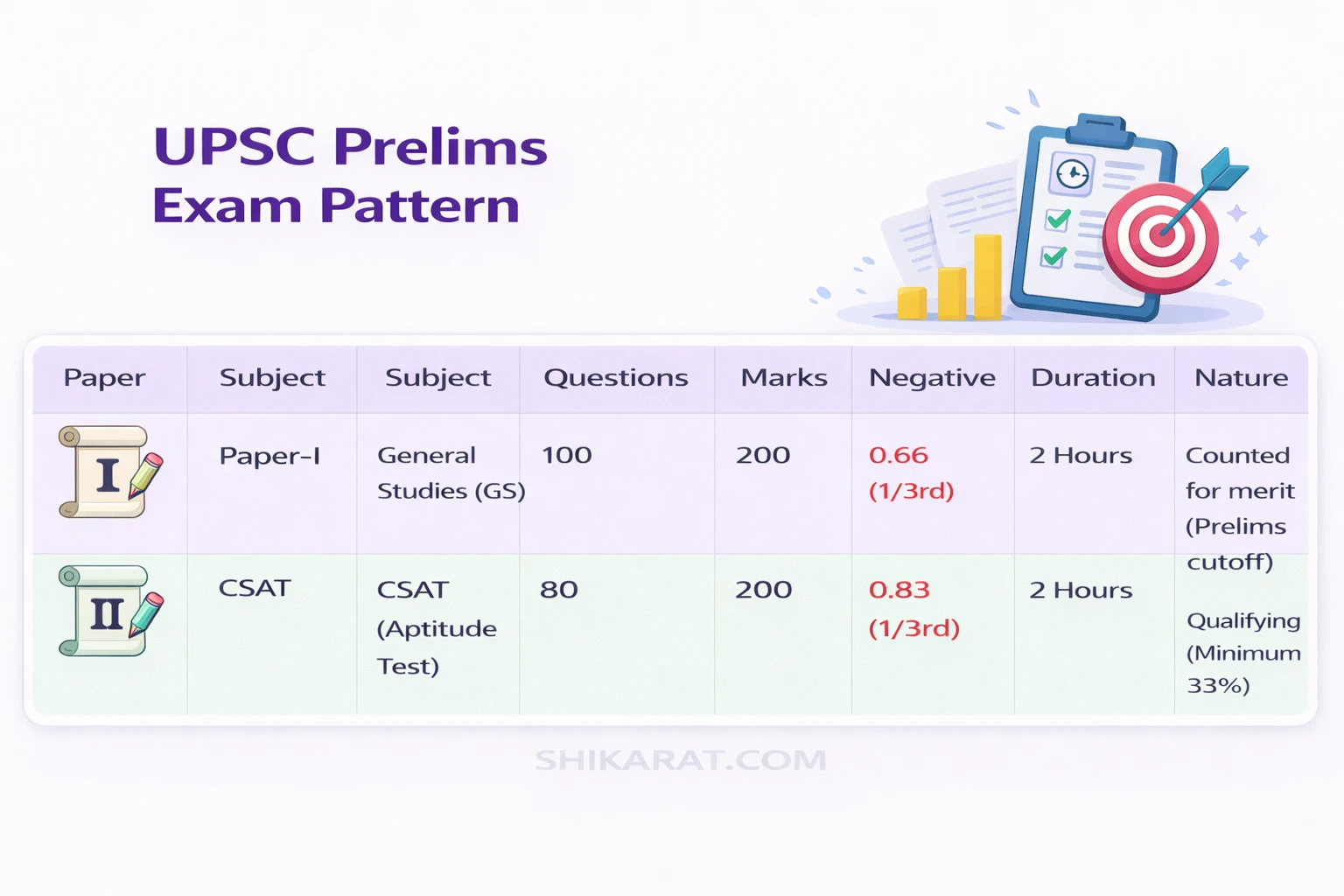 UPSC Prelims
Exam Pattern

| Paper | Subject | Subject | Questions | Marks | Negative | Duration | Nature |
|---|---|---|---|---|---|---|---|
| I | Paper-I | General Studies (GS) | 100 | 200 | 0.66 (1/3rd) | 2 Hours | Counted for merit (Prelims cutoff) |
| II | CSAT | CSAT (Aptitude Test) | 80 | 200 | 0.83 (1/3rd) | 2 Hours | Qualifying (Minimum 33%) |

SHIKARAT.COM